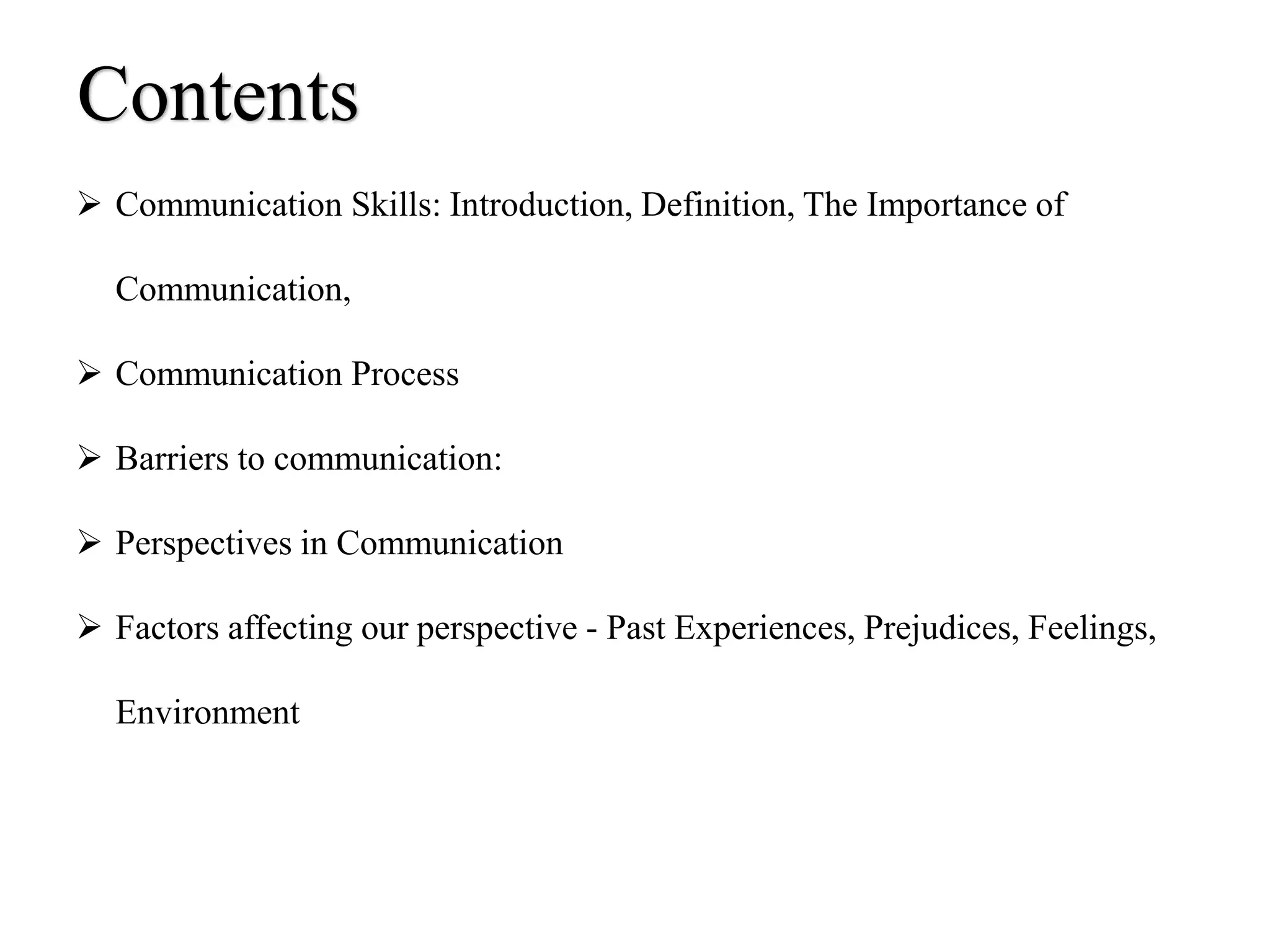 Contents

➢ Communication Skills: Introduction, Definition, The Importance of Communication,

➢ Communication Process

➢ Barriers to communication:

➢ Perspectives in Communication

➢ Factors affecting our perspective - Past Experiences, Prejudices, Feelings, Environment